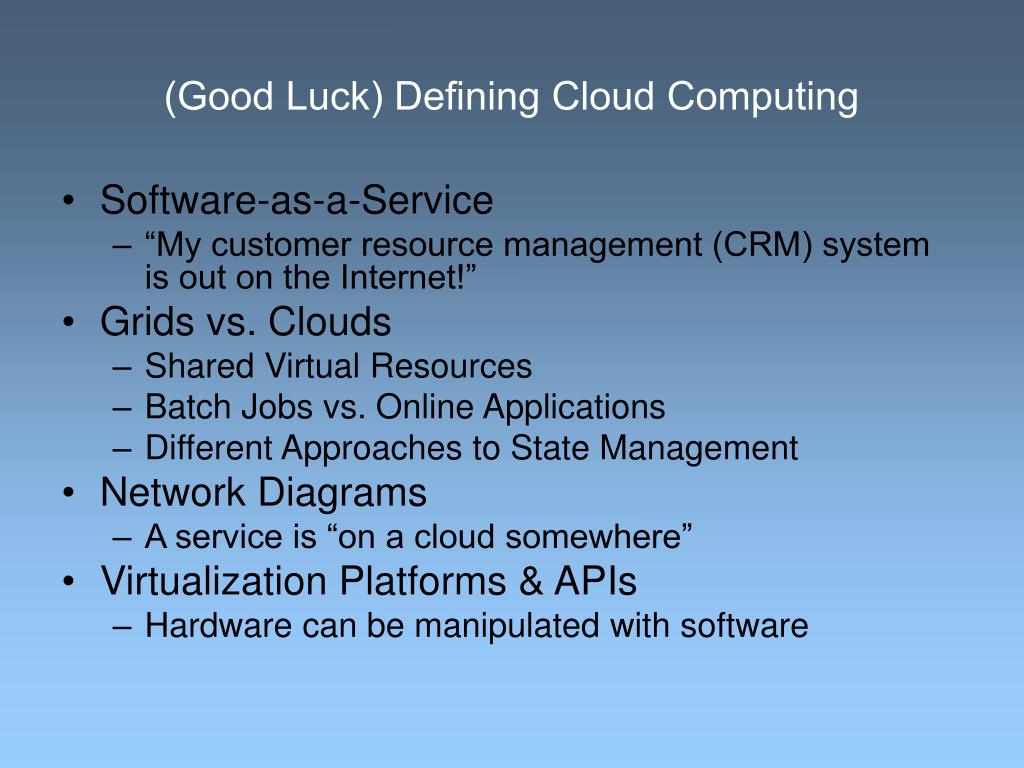 (Good Luck) Defining Cloud Computing

• Software-as-a-Service
– “My customer resource management (CRM) system is out on the Internet!”
• Grids vs. Clouds
– Shared Virtual Resources
– Batch Jobs vs. Online Applications
– Different Approaches to State Management
• Network Diagrams
– A service is “on a cloud somewhere”
• Virtualization Platforms & APIs
– Hardware can be manipulated with software